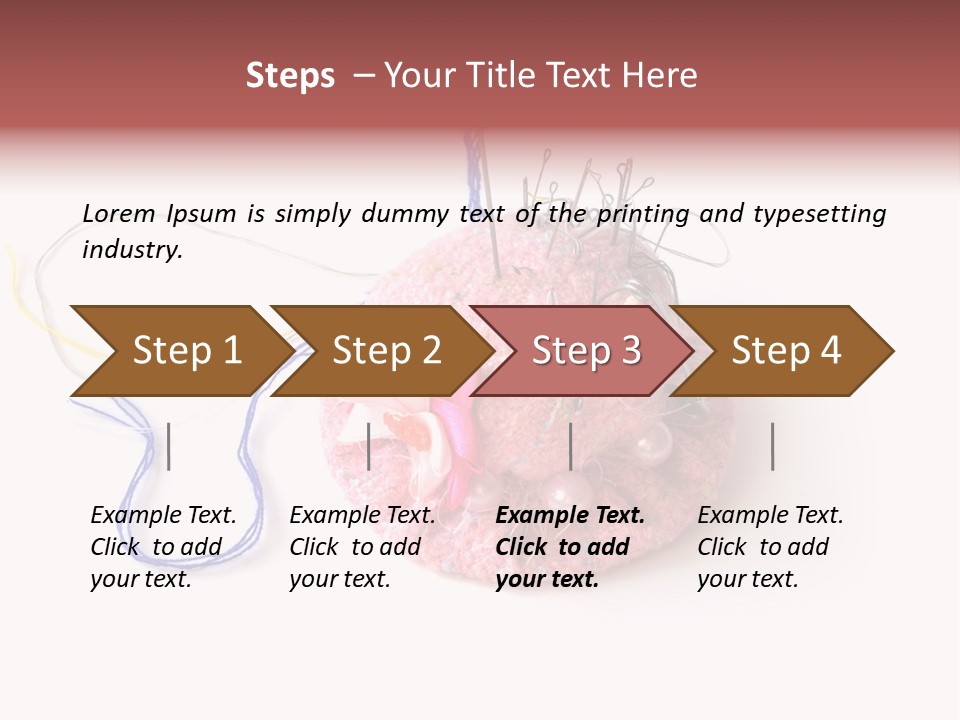 Steps – Your Title Text Here

Lorem Ipsum is simply dummy text of the printing and typesetting industry.

Step 1

Step 2

Step 3

Step 4

Example Text. Click to add your text.

Example Text. Click to add your text.

Example Text. Click to add your text.

Example Text. Click to add your text.